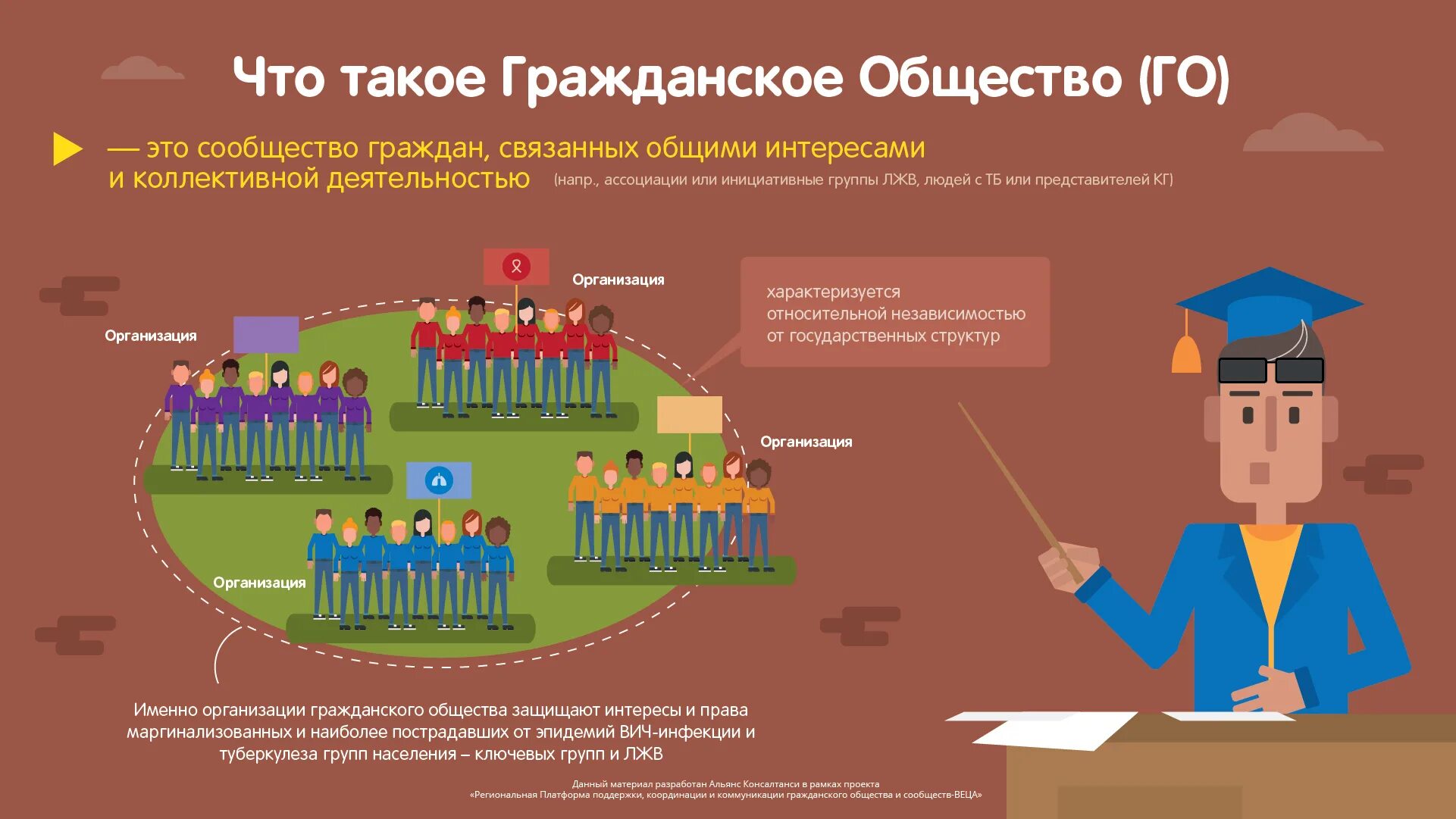 Что такое Гражданское Общество (ГО)

— это сообщество граждан, связанных общими интересами и коллективной деятельностью (напр., ассоциации или инициативные группы ЛЖВ, людей с ТБ или представителей КГ)

Организация

Организация

характеризуется относительной независимостью от государственных структур

Организация

Организация

Именно организации гражданского общества защищают интересы и права маргинализованных и наиболее пострадавших от эпидемий ВИЧ-инфекции и туберкулеза групп населения – ключевых групп и ЛЖВ

Данный материал разработан Альянс Консалтанси в рамках проекта «Региональная Платформа поддержки, координации и коммуникации гражданского общества и сообществ-ВЕЦА»